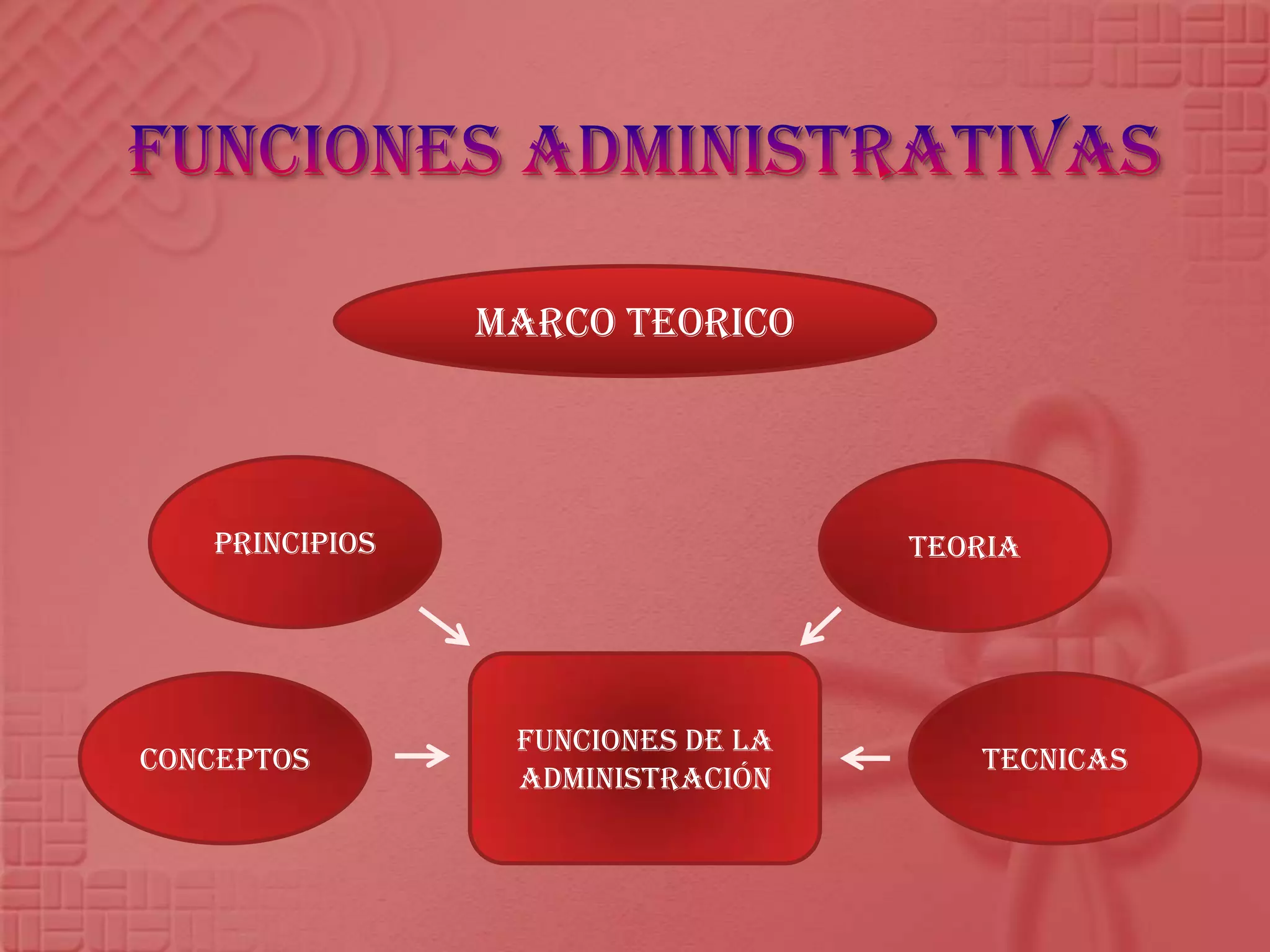 FUNCIONES ADMINISTRATIVAS

MARCO TEORICO

PRINCIPIOS

TEORIA

CONCEPTOS

FUNCIONES DE LA ADMINISTRACIÓN

TECNICAS